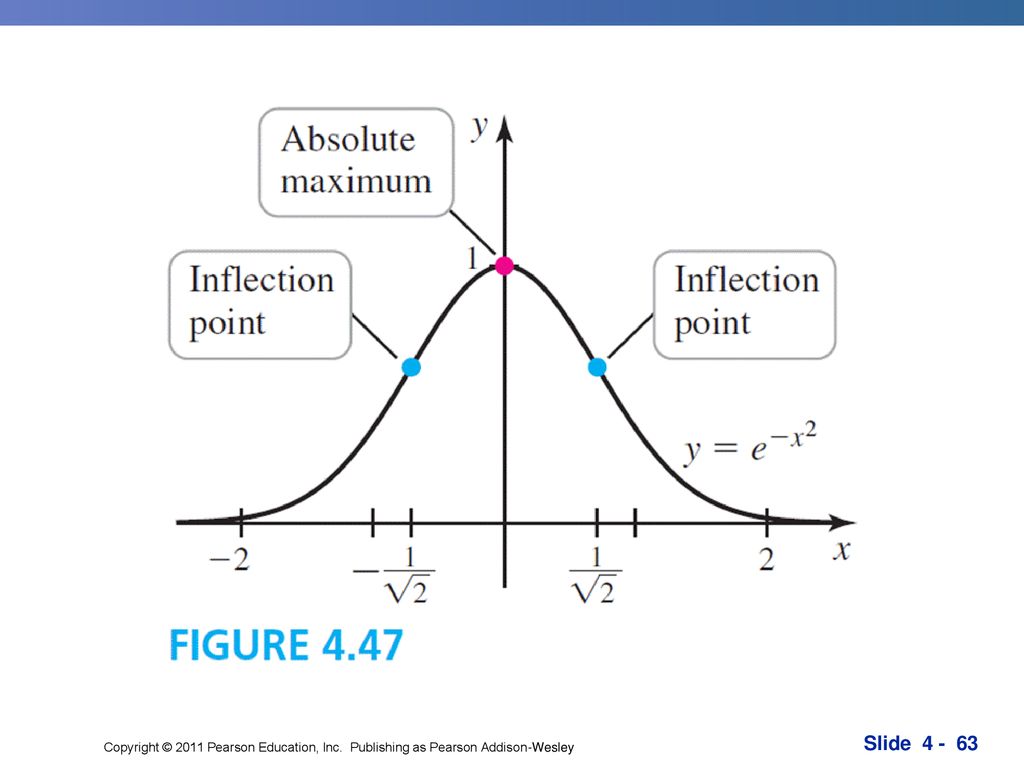 Absolute maximum

$y$

1

Inflection point

Inflection point

$y = e^{-x^2}$

$-2$

$-\frac{1}{\sqrt{2}}$

$\frac{1}{\sqrt{2}}$

$2$

$x$

FIGURE 4.47

Copyright © 2011 Pearson Education, Inc. Publishing as Pearson Addison-Wesley

Slide 4 - 63